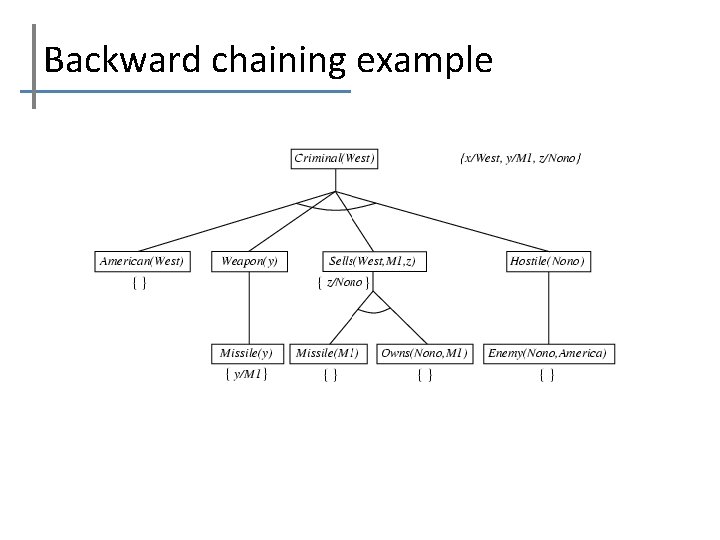 Backward chaining example

Criminal(West)

{x/West, y/M1, z/Nono}

American(West)

{ }

Weapon(y)

Sells(West,M1,z)

{ z/Nono }

Hostile(Nono)

Missile(y)

{ y/M1 }

Missile(M1)

{ }

Owns(Nono,M1)

{ }

Enemy(Nono,America)

{ }